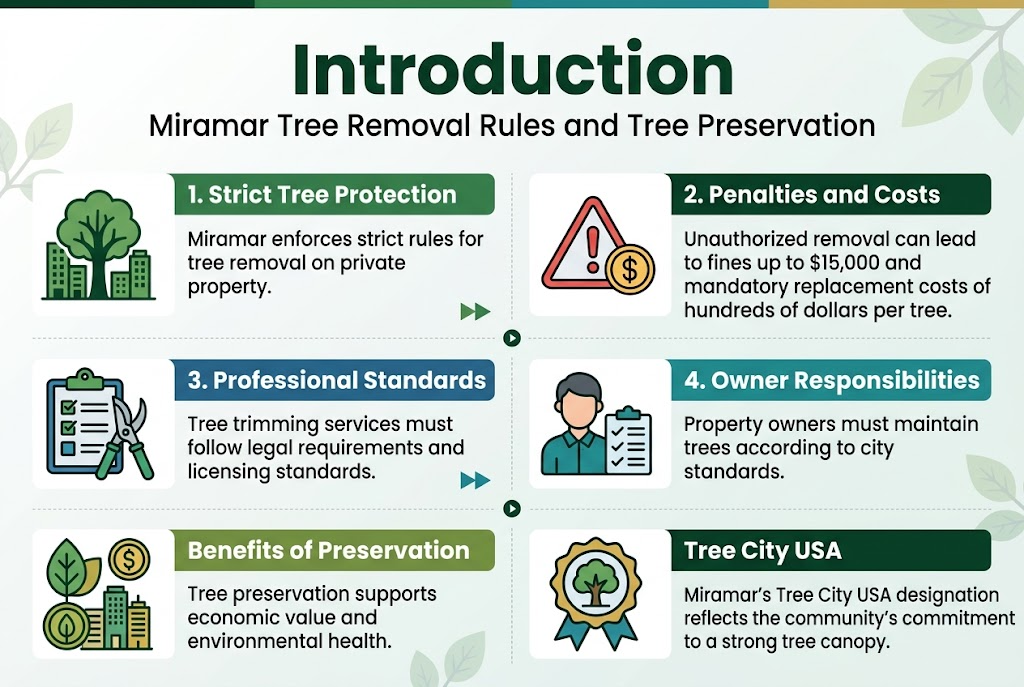 Introduction

Miramar Tree Removal Rules and Tree Preservation

1. Strict Tree Protection

Miramar enforces strict rules for tree removal on private property.

2. Penalties and Costs

Unauthorized removal can lead to fines up to $15,000 and mandatory replacement costs of hundreds of dollars per tree.

3. Professional Standards

Tree trimming services must follow legal requirements and licensing standards.

4. Owner Responsibilities

Property owners must maintain trees according to city standards.

Benefits of Preservation

Tree preservation supports economic value and environmental health.

Tree City USA

Miramar's Tree City USA designation reflects the community's commitment to a strong tree canopy.